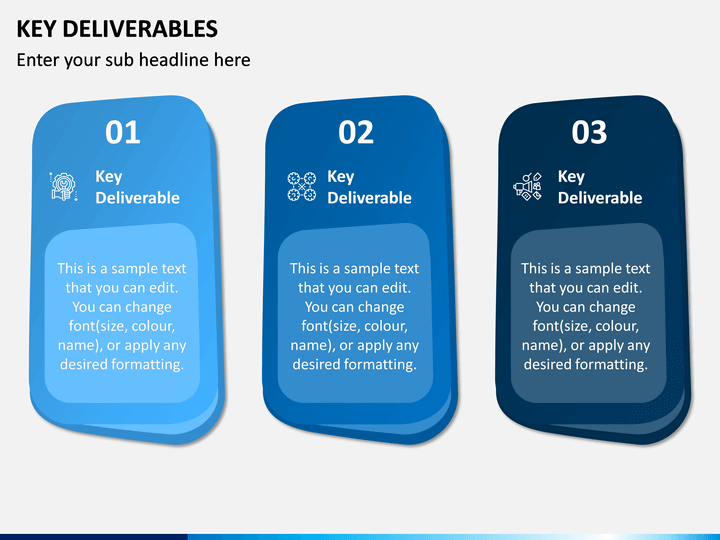 KEY DELIVERABLES

Enter your sub headline here

01

Key Deliverable

This is a sample text that you can edit. You can change font(size, colour, name), or apply any desired formatting.

02

Key Deliverable

This is a sample text that you can edit. You can change font(size, colour, name), or apply any desired formatting.

03

Key Deliverable

This is a sample text that you can edit. You can change font(size, colour, name), or apply any desired formatting.